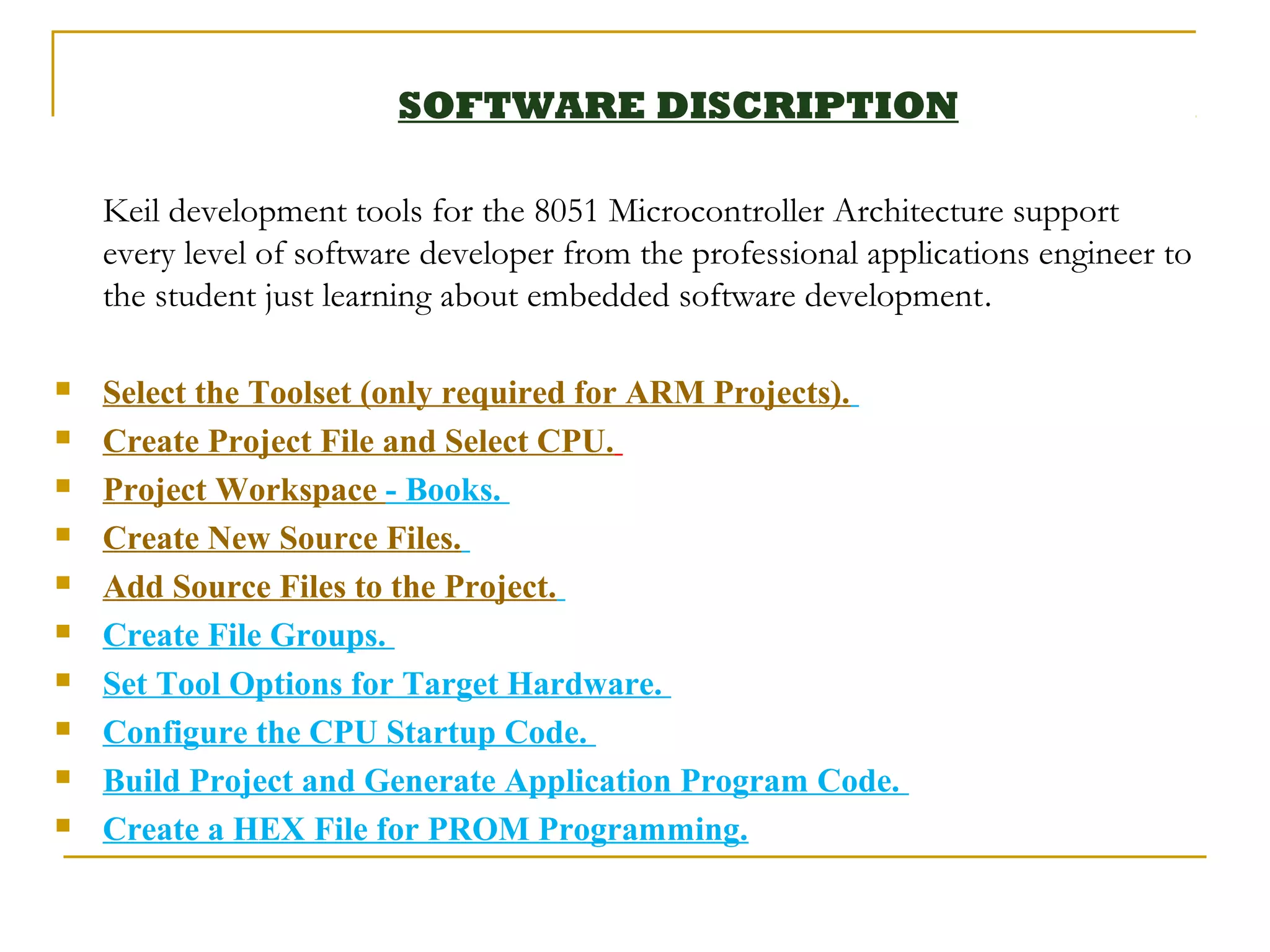 SOFTWARE DISCRIPTION

Keil development tools for the 8051 Microcontroller Architecture support every level of software developer from the professional applications engineer to the student just learning about embedded software development.

- Select the Toolset (only required for ARM Projects).
- Create Project File and Select CPU.
- Project Workspace - Books.
- Create New Source Files.
- Add Source Files to the Project.
- Create File Groups.
- Set Tool Options for Target Hardware.
- Configure the CPU Startup Code.
- Build Project and Generate Application Program Code.
- Create a HEX File for PROM Programming.